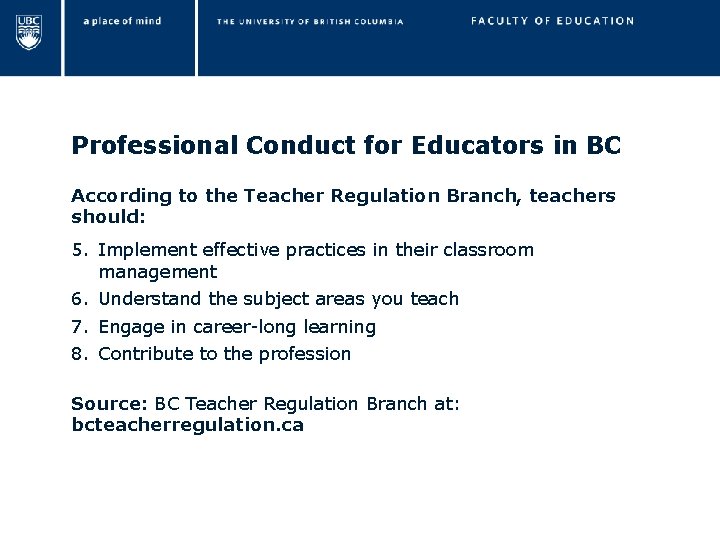 UBC

a place of mind

THE UNIVERSITY OF BRITISH COLUMBIA

FACULTY OF EDUCATION

Professional Conduct for Educators in BC

According to the Teacher Regulation Branch, teachers should:

5. Implement effective practices in their classroom management
6. Understand the subject areas you teach
7. Engage in career-long learning
8. Contribute to the profession

Source: BC Teacher Regulation Branch at: bcteacherregulation.ca